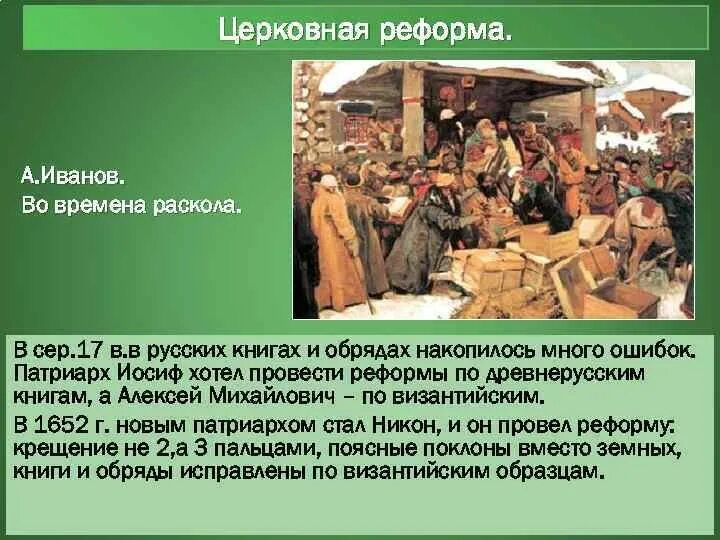 Церковная реформа.

А.Иванов.
Во времена раскола.

В сер.17 в.в русских книгах и обрядах накопилось много ошибок. Патриарх Иосиф хотел провести реформы по древнерусским книгам, а Алексей Михайлович – по византийским.

В 1652 г. новым патриархом стал Никон, и он провел реформу: крещение не 2,а 3 пальцами, поясные поклоны вместо земных, книги и обряды исправлены по византийским образцам.